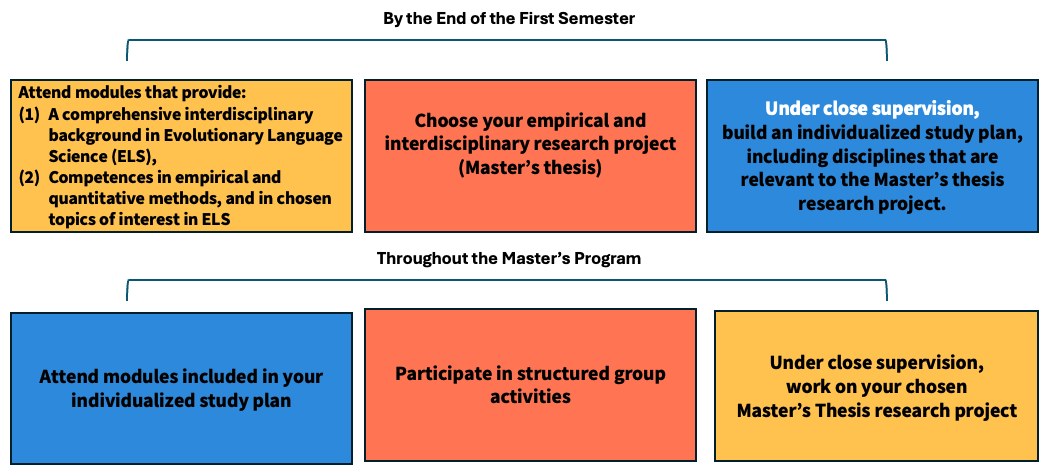 By the End of the First Semester

Attend modules that provide:
(1) A comprehensive interdisciplinary background in Evolutionary Language Science (ELS),
(2) Competences in empirical and quantitative methods, and in chosen topics of interest in ELS

Choose your empirical and interdisciplinary research project (Master's thesis)

Under close supervision, build an individualized study plan, including disciplines that are relevant to the Master's thesis research project.

Throughout the Master's Program

Attend modules included in your individualized study plan

Participate in structured group activities

Under close supervision, work on your chosen Master's Thesis research project